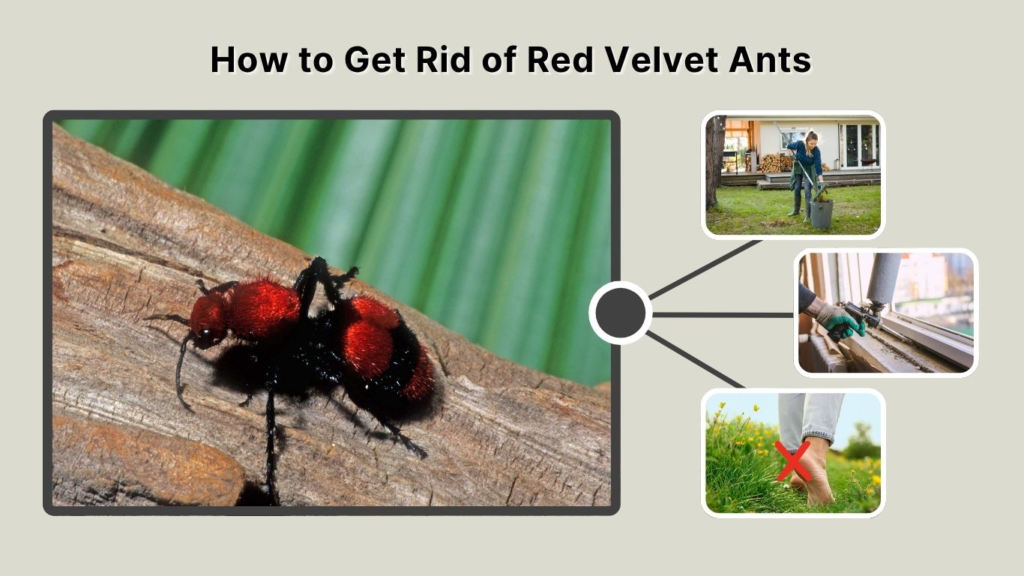 How to Get Rid of Red Velvet Ants